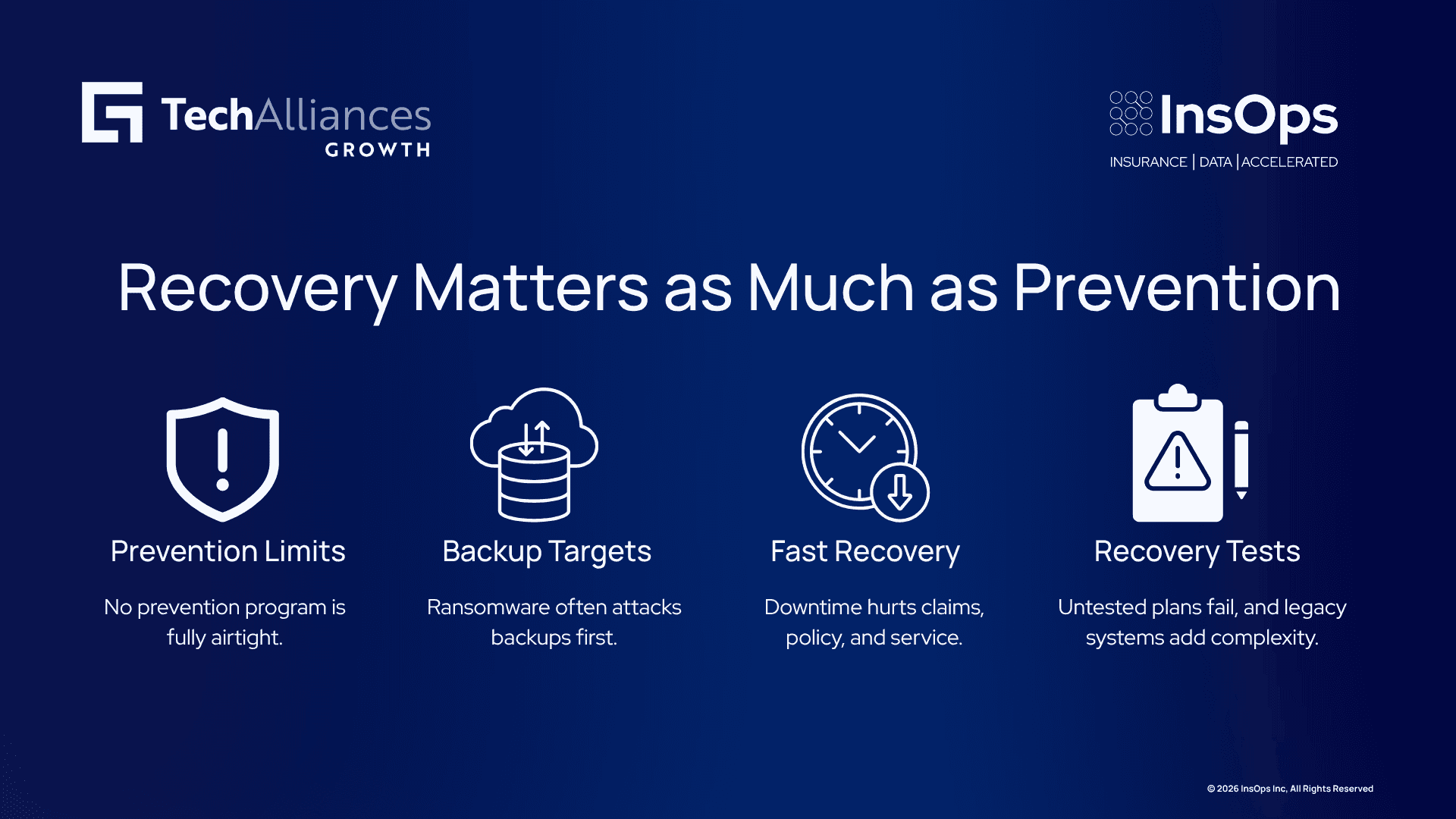 TechAlliances
GROWTH

InsOps
INSURANCE | DATA | ACCELERATED

Recovery Matters as Much as Prevention

Prevention Limits

No prevention program is fully airtight.

Backup Targets

Ransomware often attacks backups first.

Fast Recovery

Downtime hurts claims, policy, and service.

Recovery Tests

Untested plans fail, and legacy systems add complexity.

© 2026 InsOps Inc, All Rights Reserved